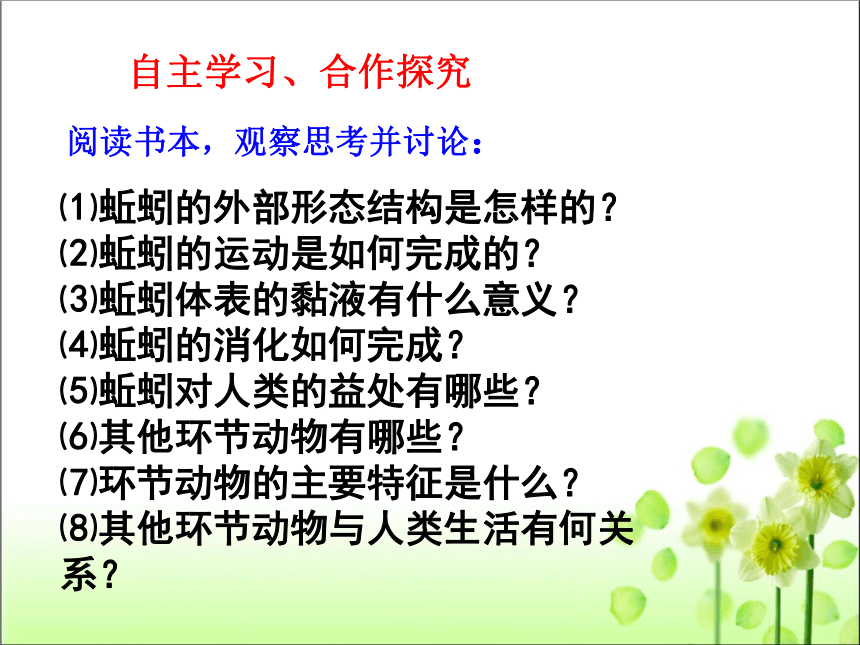 自主学习、合作探究

阅读书本，观察思考并讨论：

⑴蚯蚓的外部形态结构是怎样的？
⑵蚯蚓的运动是如何完成的？
⑶蚯蚓体表的黏液有什么意义？
⑷蚯蚓的消化如何完成？
⑸蚯蚓对人类的益处有哪些？
⑹其他环节动物有哪些？
⑺环节动物的主要特征是什么？
⑻其他环节动物与人类生活有何关系？